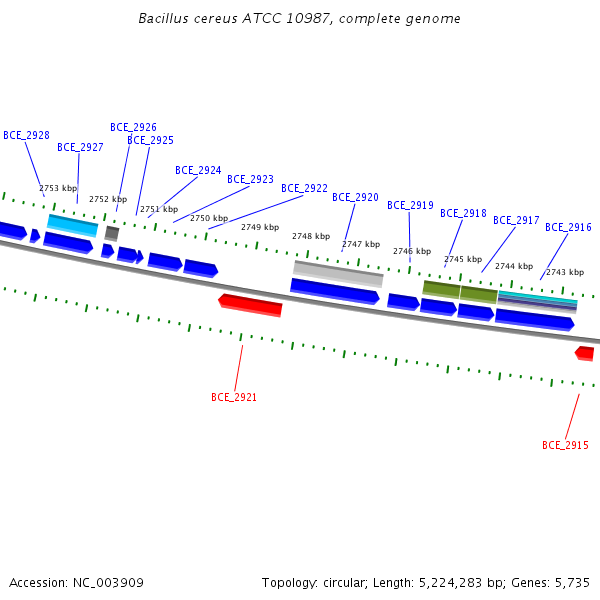 Bacillus cereus ATCC 10987, complete genome

BCE_2928
BCE_2927
BCE_2926
BCE_2925
BCE_2924
BCE_2923
BCE_2922
BCE_2920
BCE_2919
BCE_2918
BCE_2917
BCE_2916

2753 kbp
2752 kbp
2751 kbp
2750 kbp
2749 kbp
2748 kbp
2747 kbp
2746 kbp
2745 kbp
2744 kbp
2743 kbp

BCE_2921
BCE_2915

Accession: NC_003909
Topology: circular; Length: 5,224,283 bp; Genes: 5,735